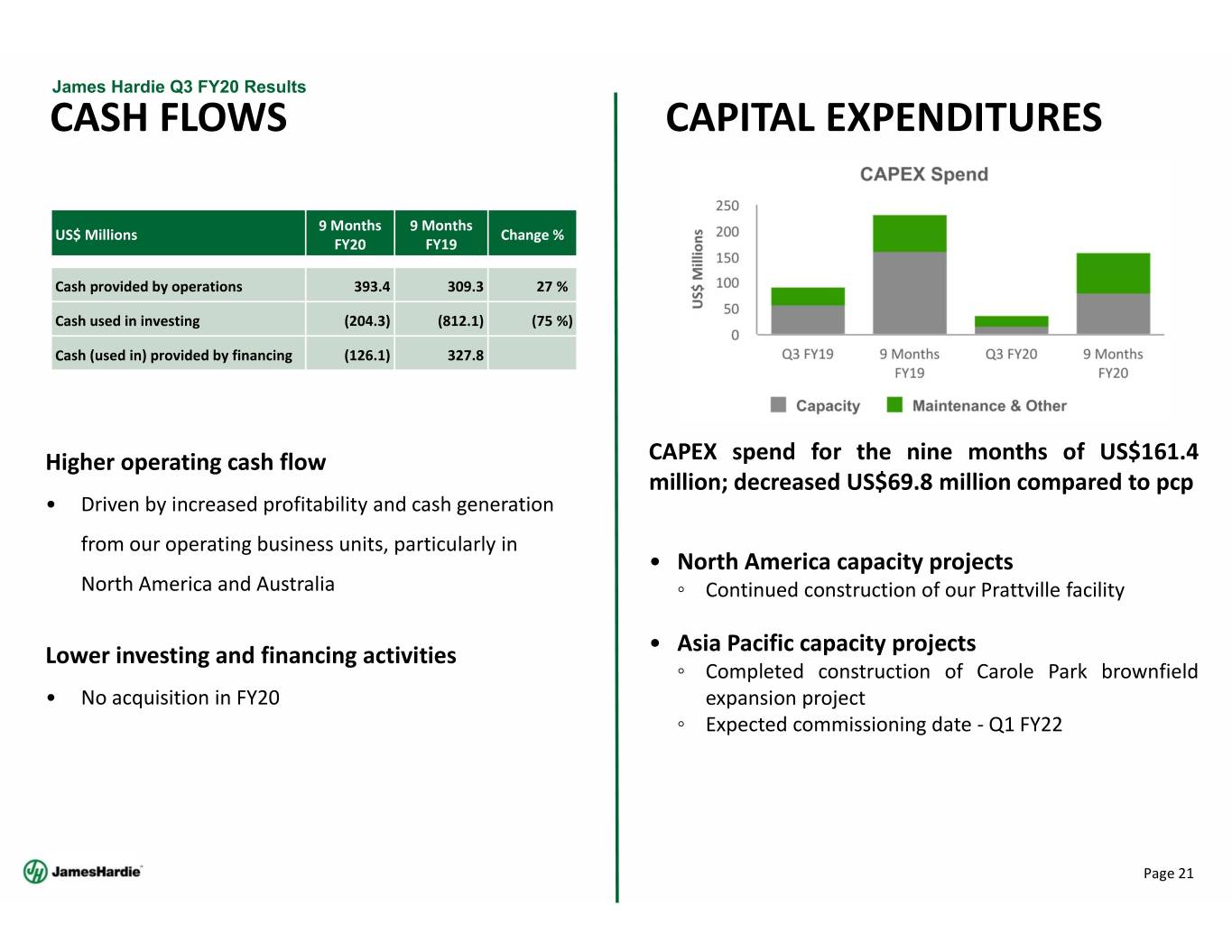 James Hardie Q3 FY20 Results

CASH FLOWS

| US$ Millions | 9 Months FY20 | 9 Months FY19 | Change % |
|---|---|---|---|
| Cash provided by operations | 393.4 | 309.3 | 27 % |
| Cash used in investing | (204.3) | (812.1) | (75 %) |
| Cash (used in) provided by financing | (126.1) | 327.8 | |

Higher operating cash flow

• Driven by increased profitability and cash generation from our operating business units, particularly in North America and Australia

Lower investing and financing activities

• No acquisition in FY20

CAPITAL EXPENDITURES

CAPEX Spend

US$ Millions

250
200
150
100
50
0

Q3 FY19
9 Months FY19
Q3 FY20
9 Months FY20

Capacity
Maintenance & Other

CAPEX spend for the nine months of US$161.4 million; decreased US$69.8 million compared to pcp

• North America capacity projects
◦ Continued construction of our Prattville facility

• Asia Pacific capacity projects
◦ Completed construction of Carole Park brownfield expansion project
◦ Expected commissioning date - Q1 FY22

JamesHardie

Page 21